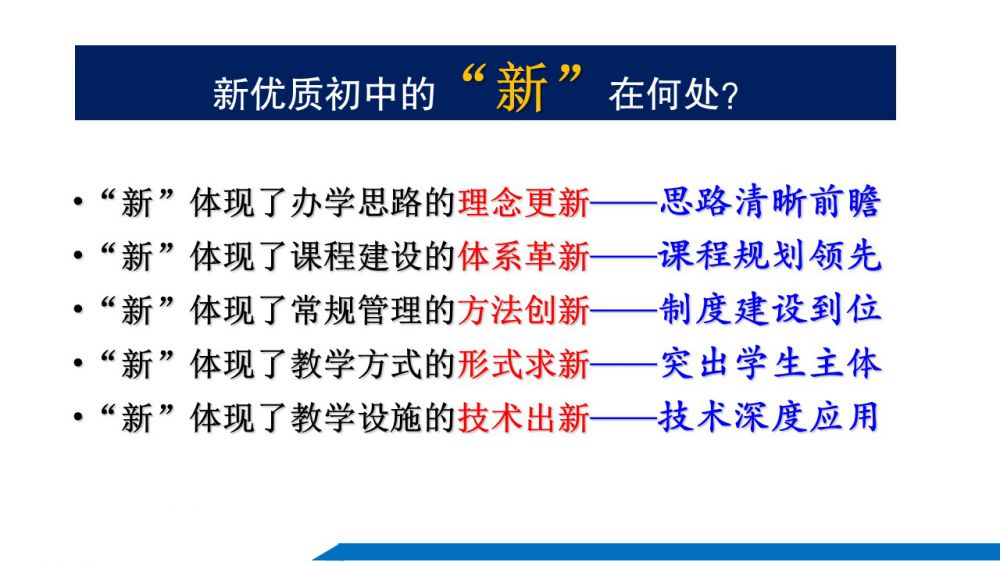 新优质初中的“新”在何处?

• “新”体现了办学思路的理念更新——思路清晰前瞻
• “新”体现了课程建设的体系革新——课程规划领先
• “新”体现了常规管理的方法创新——制度建设到位
• “新”体现了教学方式的形式求新——突出学生主体
• “新”体现了教学设施的技术出新——技术深度应用